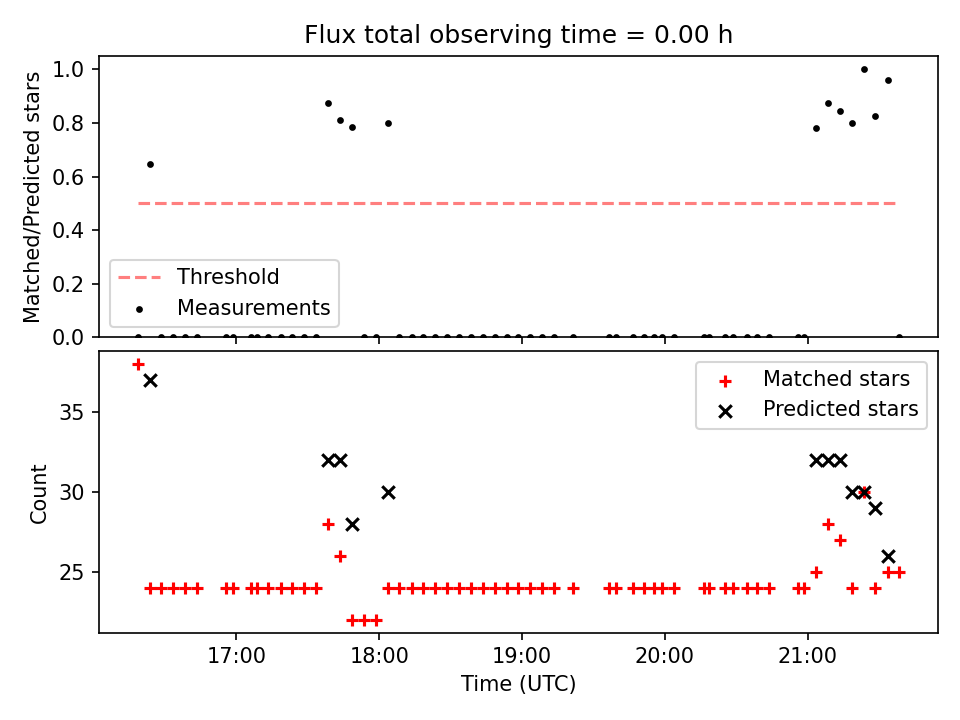 Flux total observing time = 0.00 h

Matched/Predicted stars

1.0
0.8
0.6
0.4
0.2
0.0

Threshold
Measurements

Count

35
30
25

Matched stars
Predicted stars

17:00
18:00
19:00
20:00
21:00

Time (UTC)